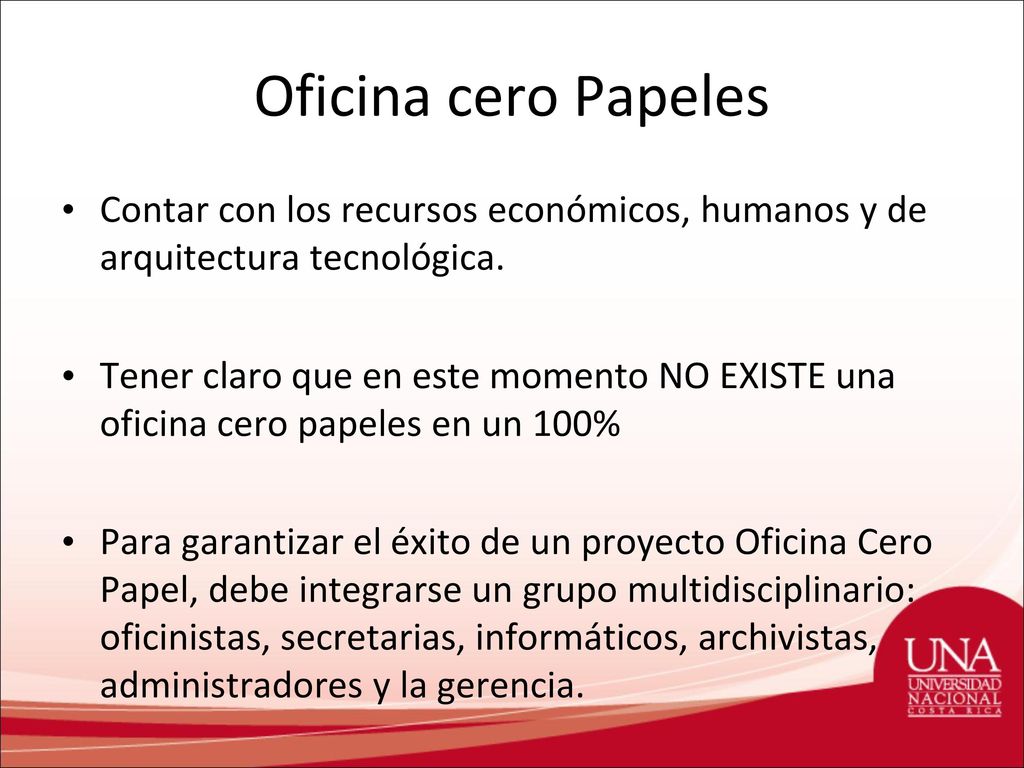 Oficina cero Papeles

• Contar con los recursos económicos, humanos y de arquitectura tecnológica.

• Tener claro que en este momento NO EXISTE una oficina cero papeles en un 100%

• Para garantizar el éxito de un proyecto Oficina Cero Papel, debe integrarse un grupo multidisciplinario: oficinistas, secretarias, informáticos, archivistas, administradores y la gerencia.

UNA
UNIVERSIDAD NACIONAL
COSTA RICA